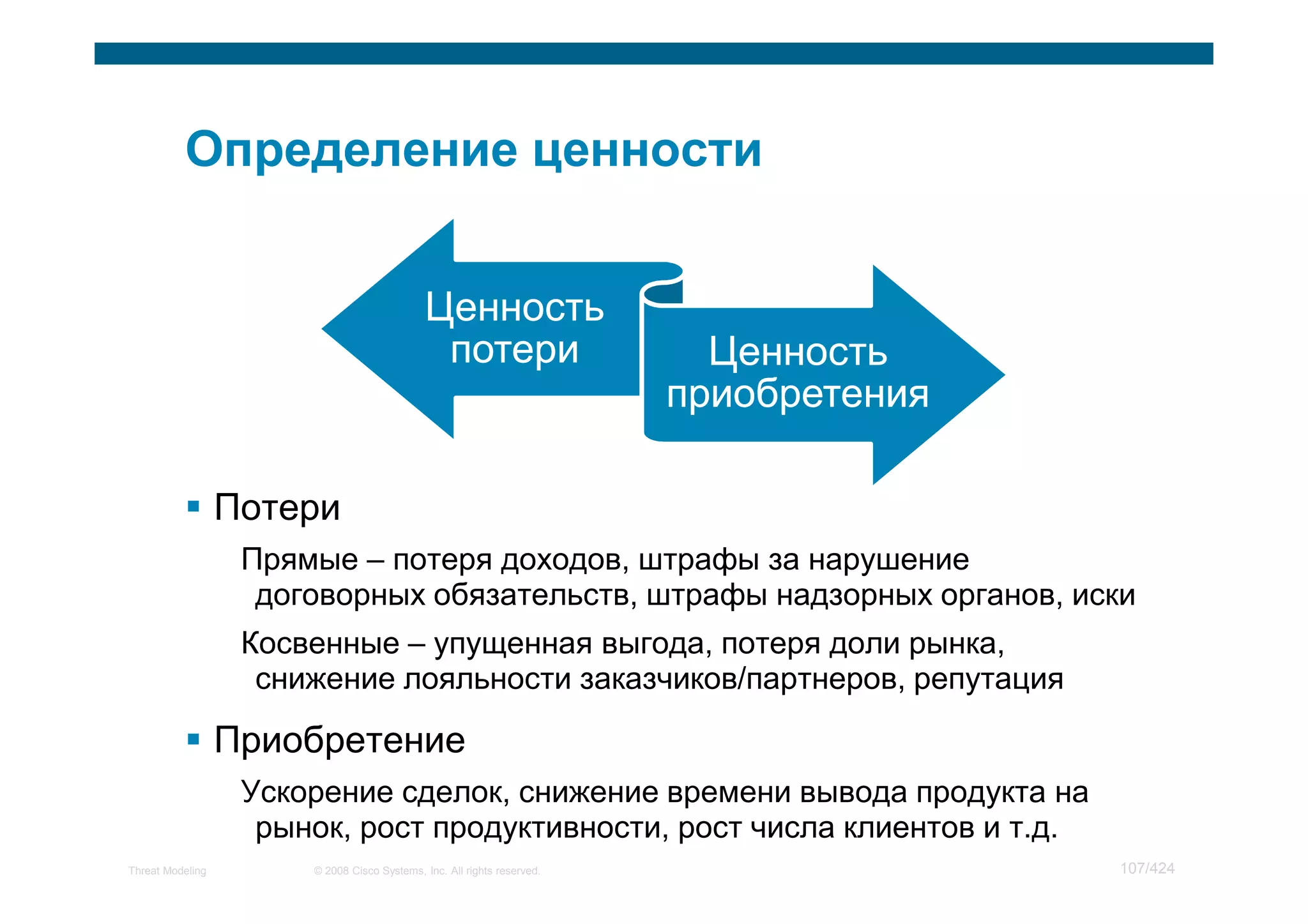 Определение ценности

Ценность потери

Ценность приобретения

▪ Потери

Прямые – потеря доходов, штрафы за нарушение договорных обязательств, штрафы надзорных органов, иски

Косвенные – упущенная выгода, потеря доли рынка, снижение лояльности заказчиков/партнеров, репутация

▪ Приобретение

Ускорение сделок, снижение времени вывода продукта на рынок, рост продуктивности, рост числа клиентов и т.д.

Threat Modeling © 2008 Cisco Systems, Inc. All rights reserved. 107/424